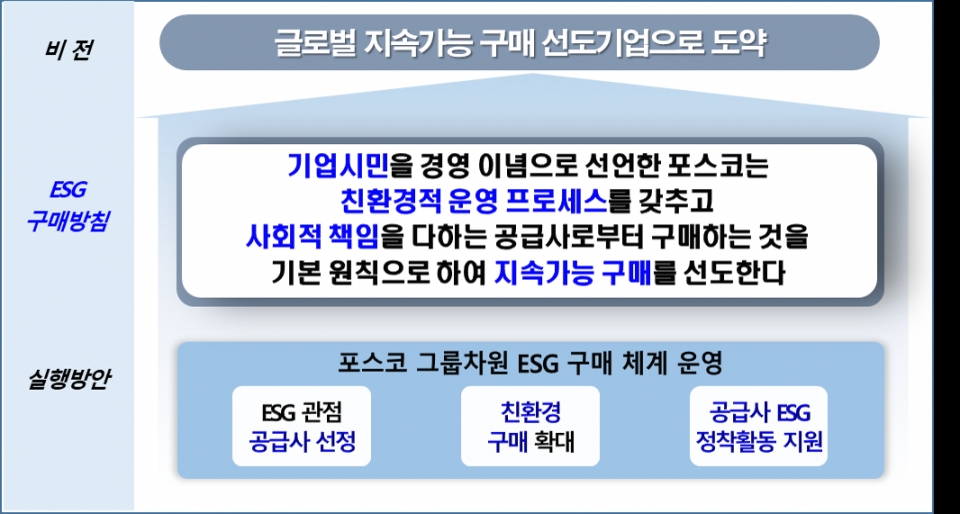 비 전

글로벌 지속가능 구매 선도기업으로 도약

ESG 구매방침

기업시민을 경영 이념으로 선언한 포스코는 친환경적 운영 프로세스를 갖추고 사회적 책임을 다하는 공급사로부터 구매하는 것을 기본 원칙으로 하여 지속가능 구매를 선도한다

실행방안

포스코 그룹차원 ESG 구매 체계 운영

ESG 관점 공급사 선정

친환경 구매 확대

공급사 ESG 정착활동 지원